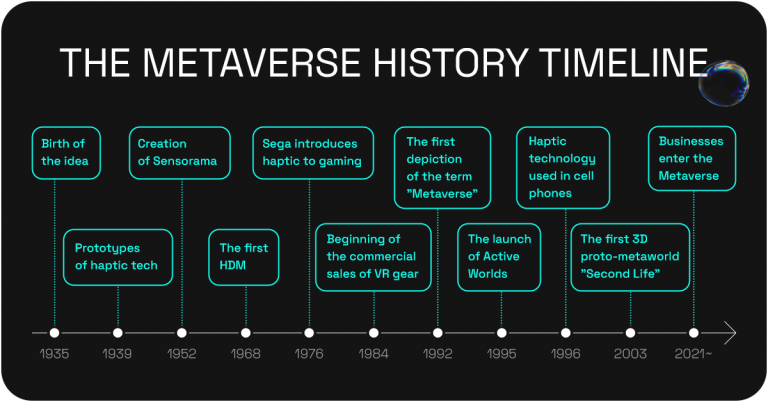 THE METAVERSE HISTORY TIMELINE

Birth of the idea

Prototypes of haptic tech

Creation of Sensorama

The first HDM

Sega introduces haptic to gaming

Beginning of the commercial sales of VR gear

The first depiction of the term "Metaverse"

The launch of Active Worlds

Haptic technology used in cell phones

The first 3D proto-metaworld "Second Life"

Businesses enter the Metaverse

1935 1939 1952 1968 1976 1984 1992 1995 1996 2003 2021~